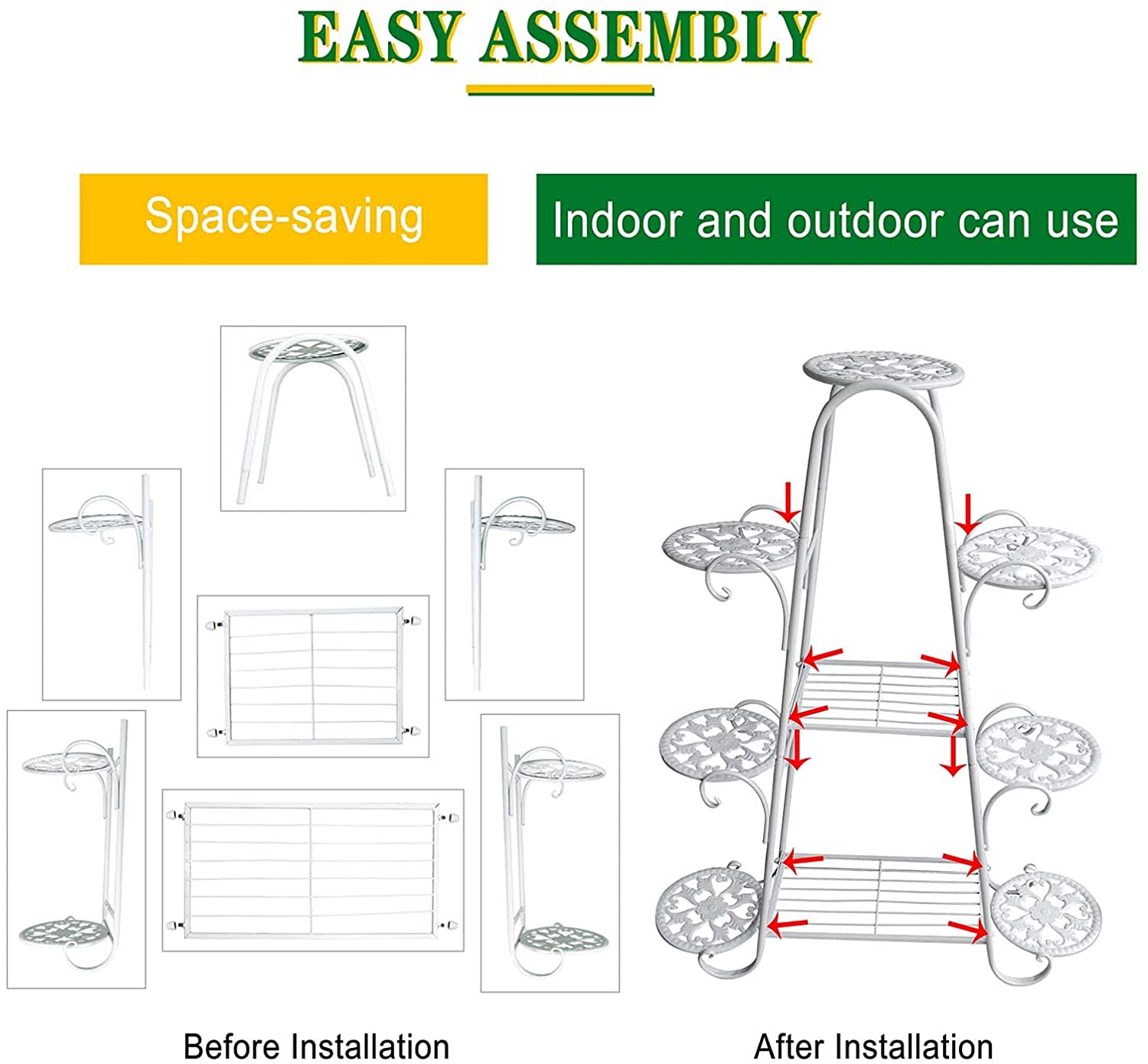 EASY ASSEMBLY

Space-saving

Indoor and outdoor can use

Before Installation

After Installation